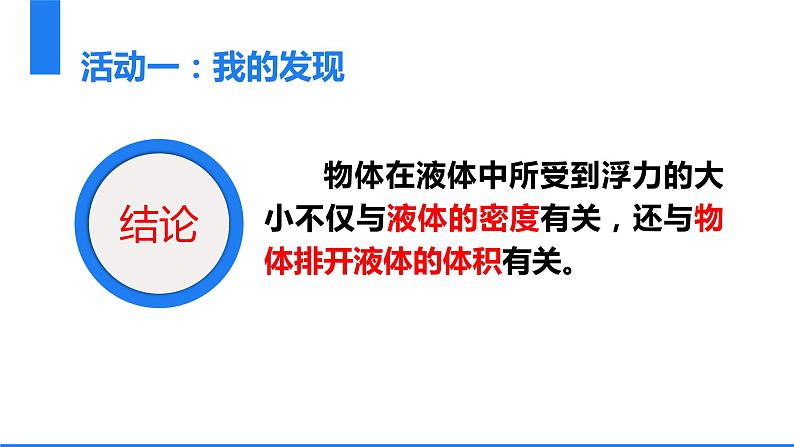 活动一：我的发现

结论

物体在液体中所受到浮力的大小不仅与液体的密度有关，还与物体排开液体的体积有关。